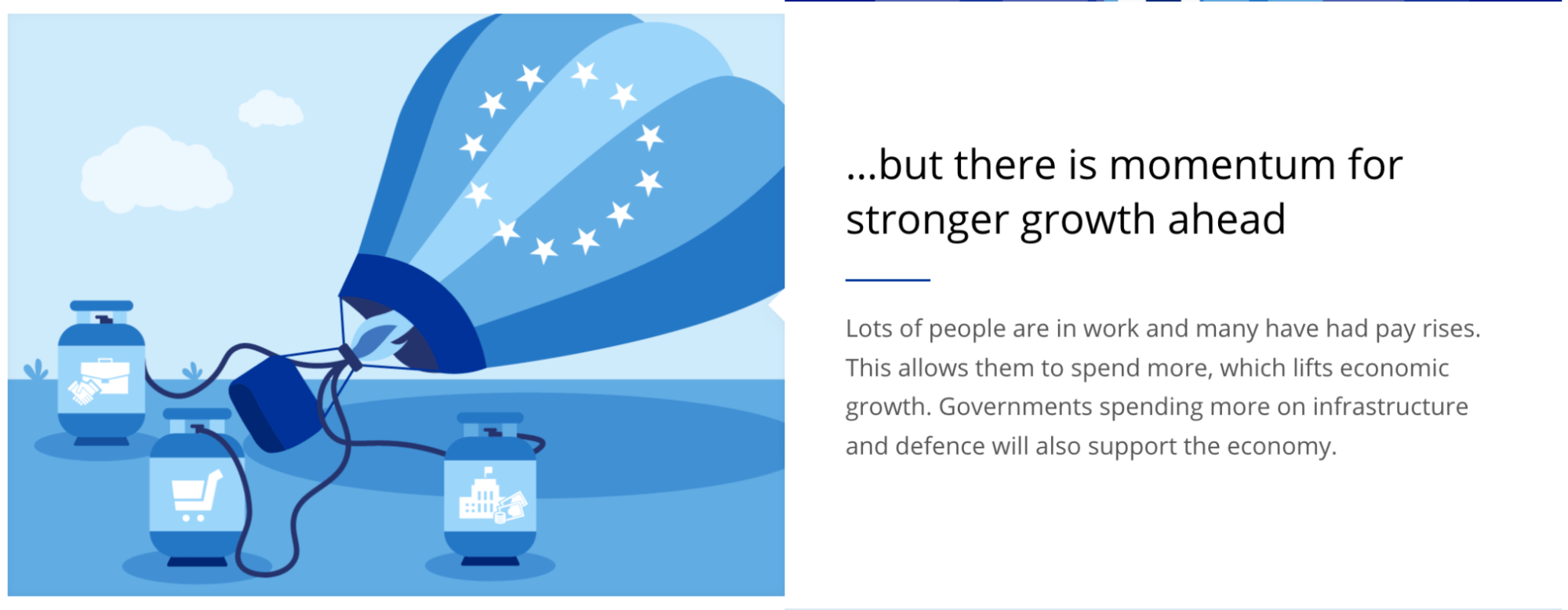 ...but there is momentum for stronger growth ahead

Lots of people are in work and many have had pay rises. This allows them to spend more, which lifts economic growth. Governments spending more on infrastructure and defence will also support the economy.